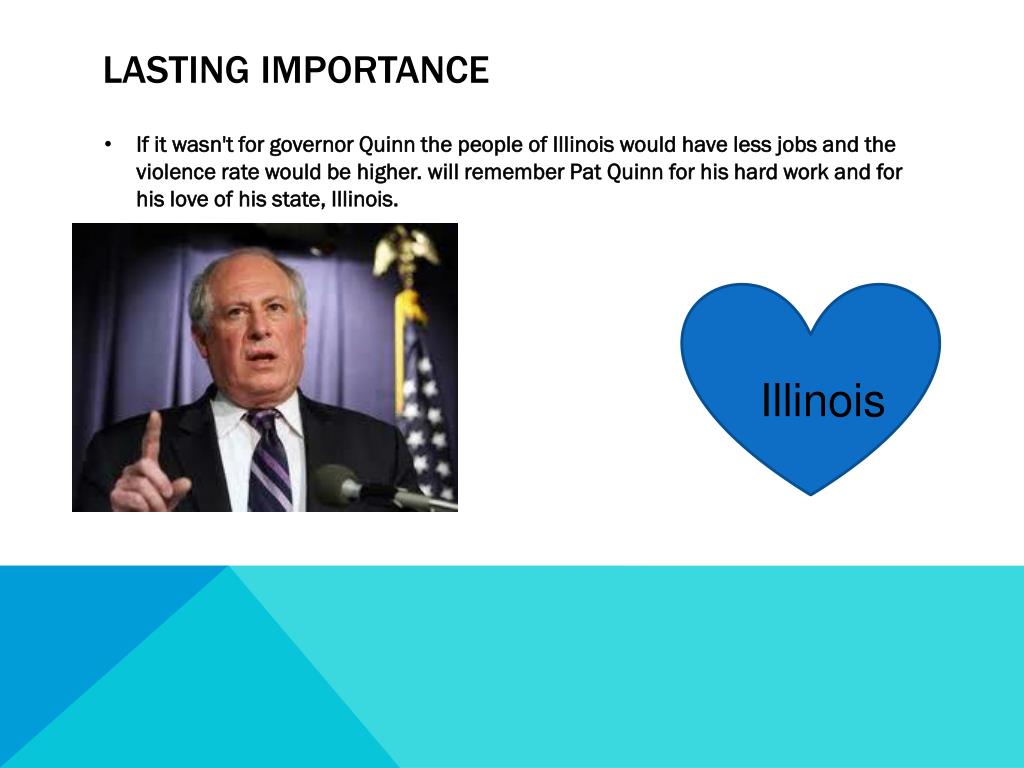 LASTING IMPORTANCE

• If it wasn't for governor Quinn the people of Illinois would have less jobs and the violence rate would be higher. will remember Pat Quinn for his hard work and for his love of his state, Illinois.

Illinois